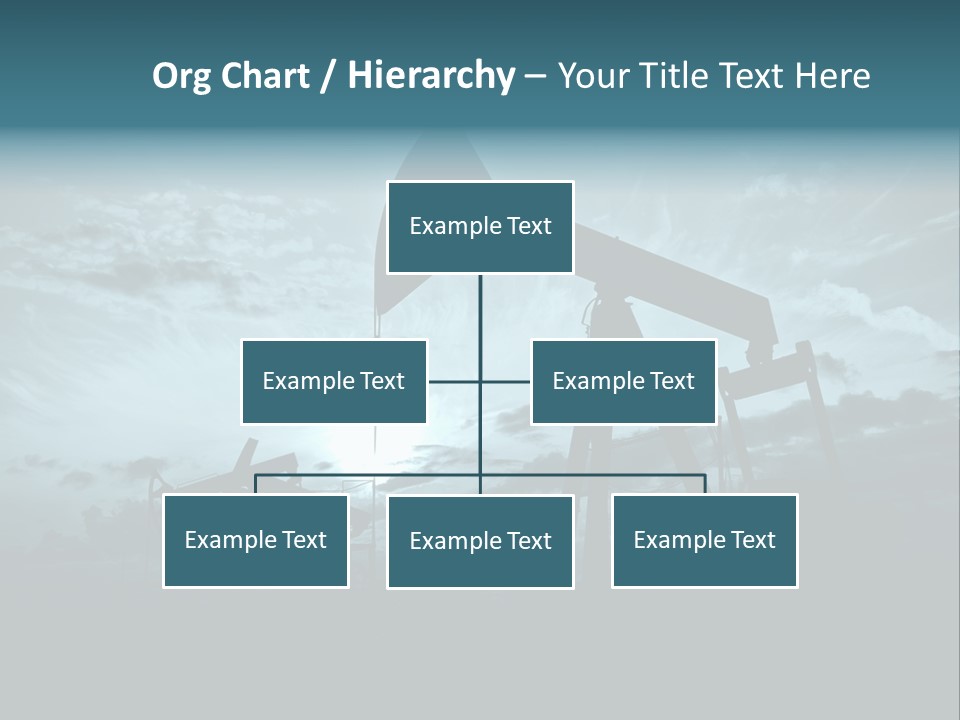 Org Chart / Hierarchy – Your Title Text Here

Example Text

Example Text

Example Text

Example Text

Example Text

Example Text